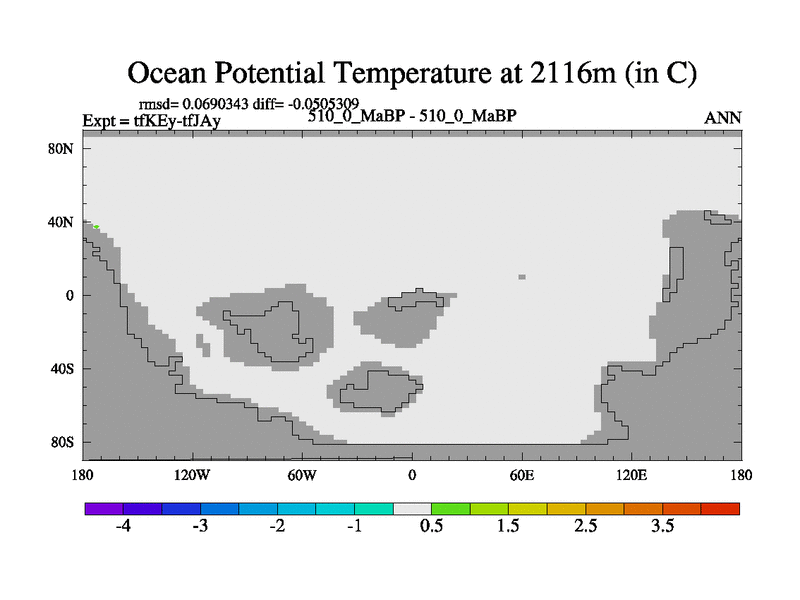 Ocean Potential Temperature at 2116m (in C)

rmsd= 0.0690343 diff= -0.0505309

Expt = tfKEy-tfJAy

510_0_MaBP - 510_0_MaBP

ANN

80N
40N
0
40S
80S

180
120W
60W
0
60E
120E
180

-4
-3
-2
-1
0.5
1.5
2.5
3.5